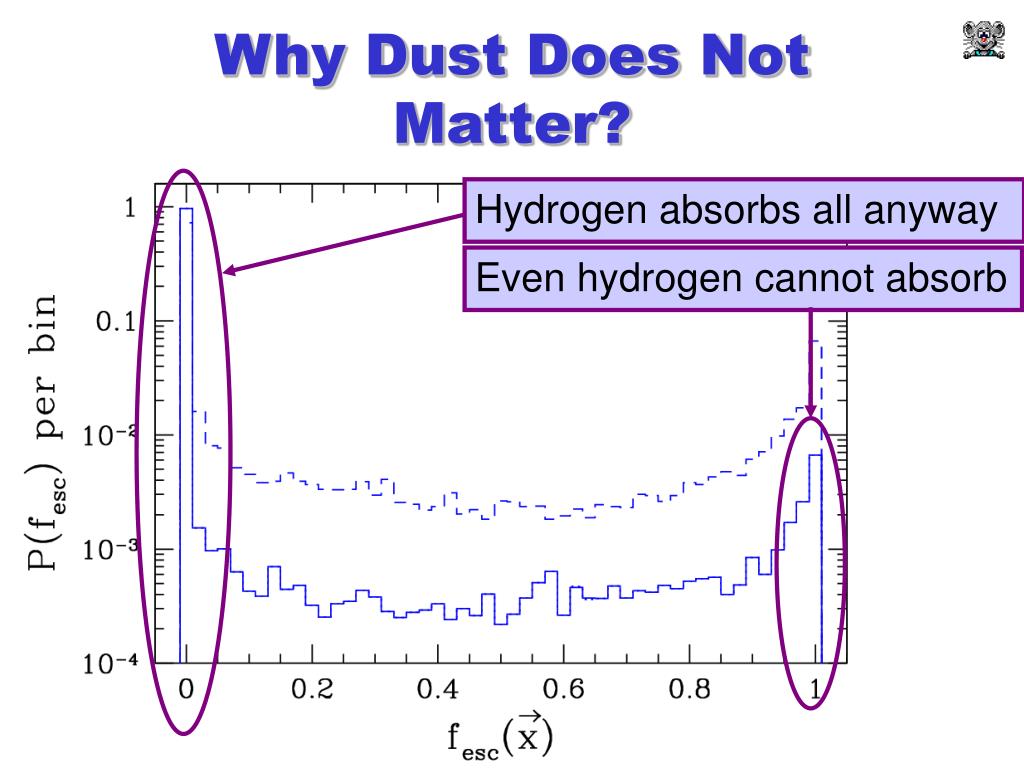 Why Dust Does Not Matter?

Hydrogen absorbs all anyway

Even hydrogen cannot absorb

$P(f_{esc})$ per bin

1

0.1

$10^{-2}$

$10^{-3}$

$10^{-4}$

0

0.2

0.4

0.6

0.8

1

$f_{esc}(\vec{x})$